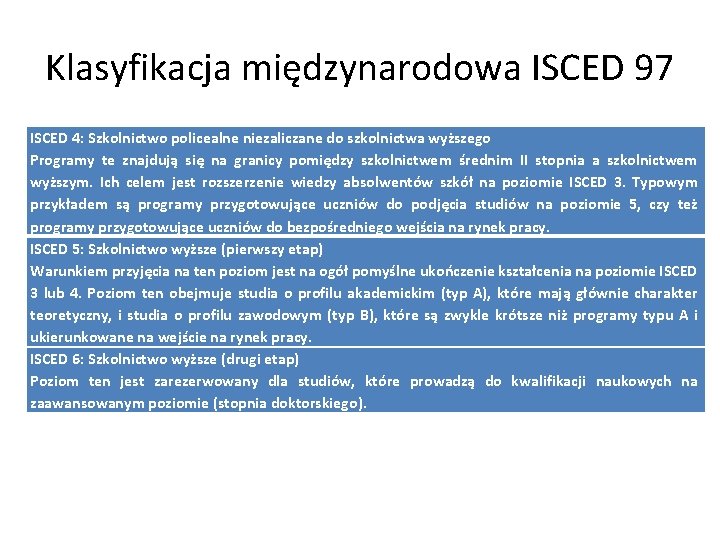 Klasyfikacja międzynarodowa ISCED 97

ISCED 4: Szkolnictwo policealne niezaliczane do szkolnictwa wyższego
Programy te znajdują się na granicy pomiędzy szkolnictwem średnim II stopnia a szkolnictwem wyższym. Ich celem jest rozszerzenie wiedzy absolwentów szkół na poziomie ISCED 3. Typowym przykładem są programy przygotowujące uczniów do podjęcia studiów na poziomie 5, czy też programy przygotowujące uczniów do bezpośredniego wejścia na rynek pracy.

ISCED 5: Szkolnictwo wyższe (pierwszy etap)
Warunkiem przyjęcia na ten poziom jest na ogół pomyślne ukończenie kształcenia na poziomie ISCED 3 lub 4. Poziom ten obejmuje studia o profilu akademickim (typ A), które mają głównie charakter teoretyczny, i studia o profilu zawodowym (typ B), które są zwykle krótsze niż programy typu A i ukierunkowane na wejście na rynek pracy.

ISCED 6: Szkolnictwo wyższe (drugi etap)
Poziom ten jest zarezerwowany dla studiów, które prowadzą do kwalifikacji naukowych na zaawansowanym poziomie (stopnia doktorskiego).